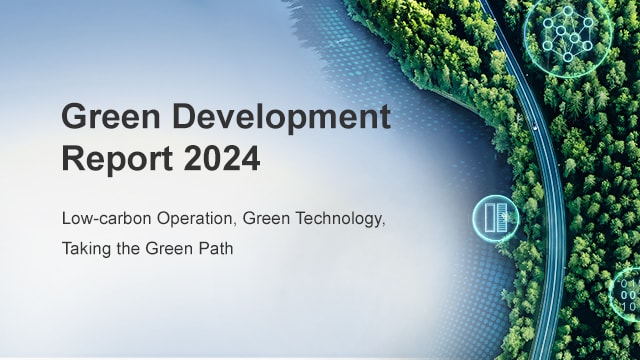 Green Development Report 2024

Low-carbon Operation, Green Technology, Taking the Green Path